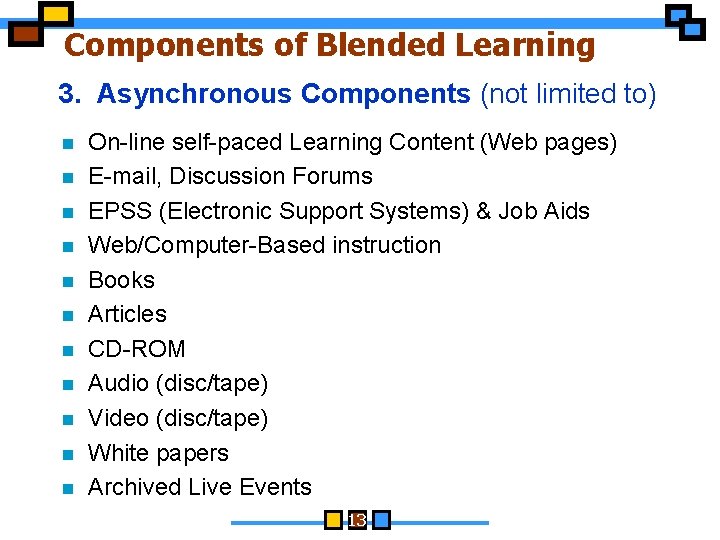 Components of Blended Learning

3. Asynchronous Components (not limited to)

- On-line self-paced Learning Content (Web pages)
- E-mail, Discussion Forums
- EPSS (Electronic Support Systems) & Job Aids
- Web/Computer-Based instruction
- Books
- Articles
- CD-ROM
- Audio (disc/tape)
- Video (disc/tape)
- White papers
- Archived Live Events

13